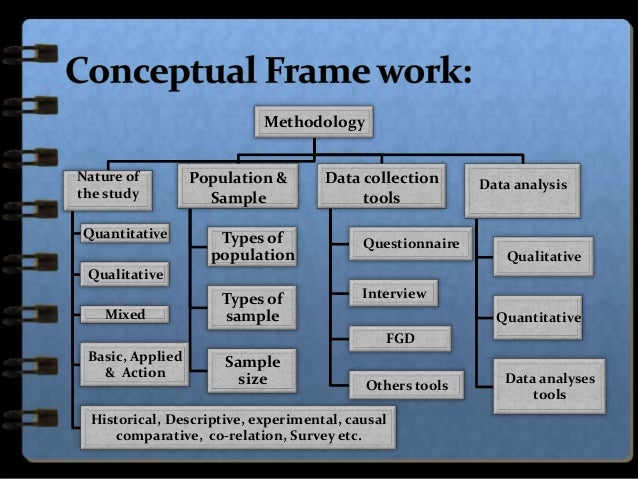 Conceptual Frame work:

Methodology

Nature of the study

Quantitative

Qualitative

Mixed

Basic, Applied & Action

Historical, Descriptive, experimental, causal comparative, co-relation, Survey etc.

Population & Sample

Types of population

Types of sample

Sample size

Data collection tools

Questionnaire

Interview

FGD

Others tools

Data analysis

Qualitative

Quantitative

Data analyses tools